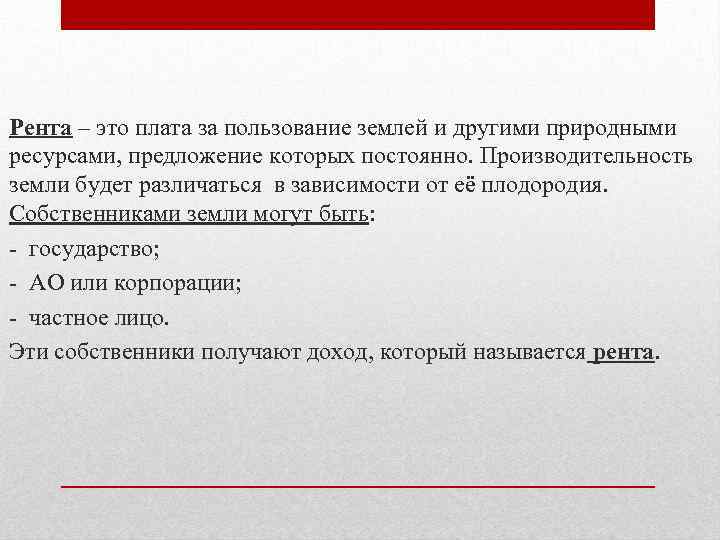 Рента – это плата за пользование землей и другими природными ресурсами, предложение которых постоянно. Производительность земли будет различаться в зависимости от её плодородия. Собственниками земли могут быть:

- государство;
- АО или корпорации;
- частное лицо.

Эти собственники получают доход, который называется рента.